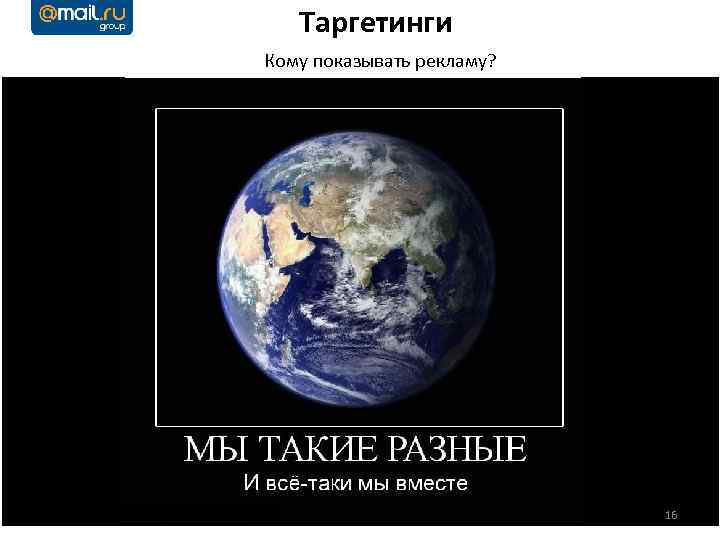 @mail.ru group

Таргетинги

Кому показывать рекламу?

МЫ ТАКИЕ РАЗНЫЕ

И всё-таки мы вместе

16